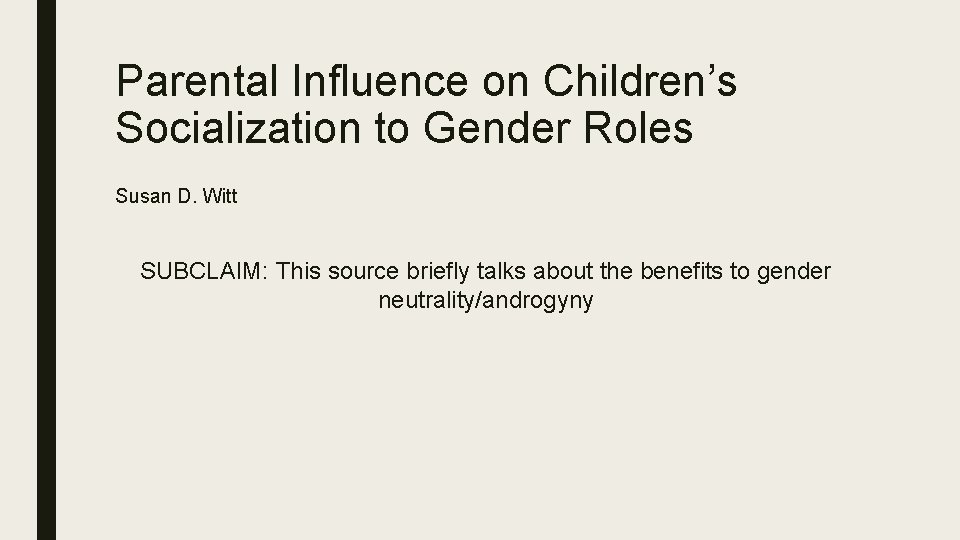 Parental Influence on Children’s Socialization to Gender Roles

Susan D. Witt

SUBCLAIM: This source briefly talks about the benefits to gender neutrality/androgyny